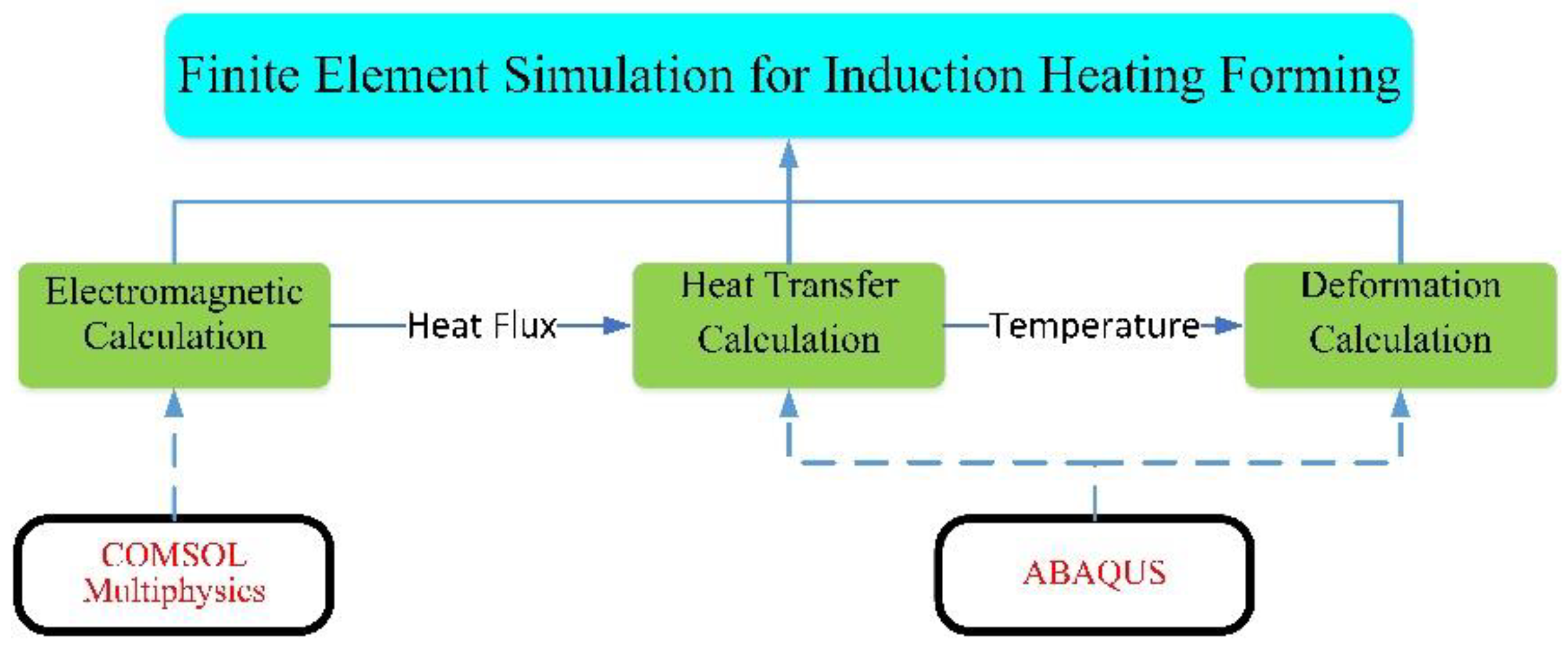 Finite Element Simulation for Induction Heating Forming

Electromagnetic Calculation

Heat Flux

Heat Transfer Calculation

Temperature

Deformation Calculation

COMSOL Multiphysics

ABAQUS